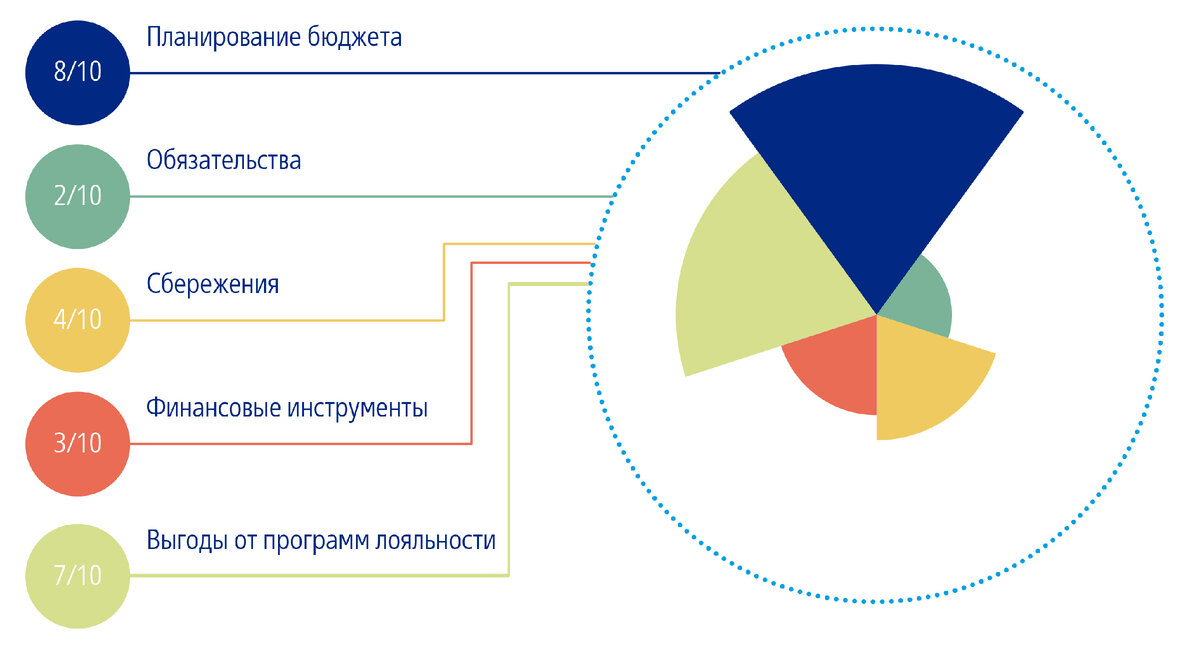 8/10
Планирование бюджета

2/10
Обязательства

4/10
Сбережения

3/10
Финансовые инструменты

7/10
Выгоды от программ лояльности